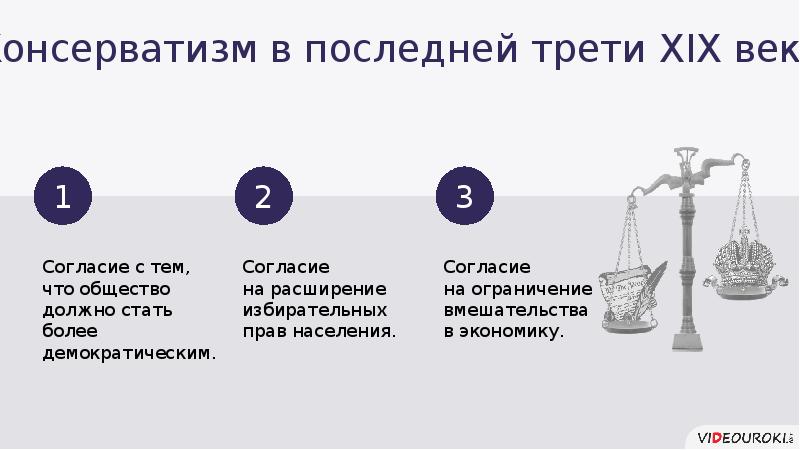 онсерватизм в последней трети XIX век

1

Согласие с тем, что общество должно стать более демократическим.

2

Согласие на расширение избирательных прав населения.

3

Согласие на ограничение вмешательства в экономику.

VIDEOUROKI